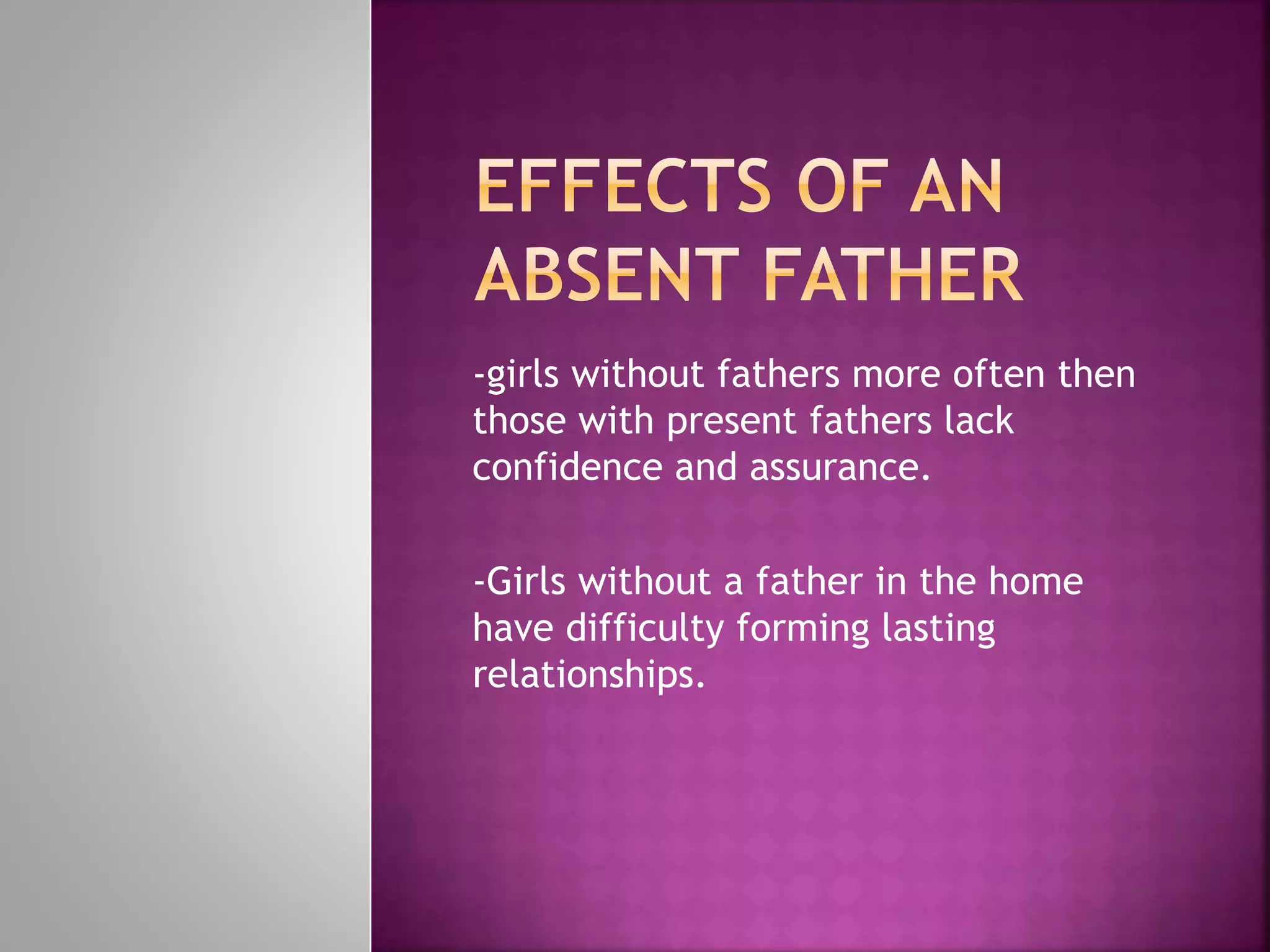 EFFECTS OF AN ABSENT FATHER

-girls without fathers more often then those with present fathers lack confidence and assurance.

-Girls without a father in the home have difficulty forming lasting relationships.